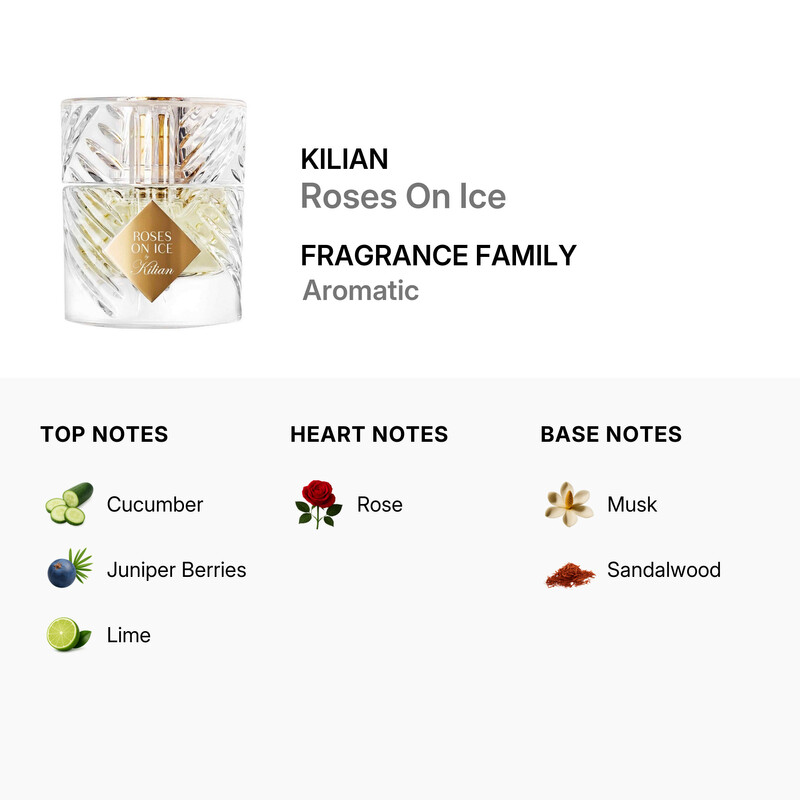 ROSES ON ICE by Kilian

KILIAN
Roses On Ice

FRAGRANCE FAMILY
Aromatic

TOP NOTES

Cucumber

Juniper Berries

Lime

HEART NOTES

Rose

BASE NOTES

Musk

Sandalwood